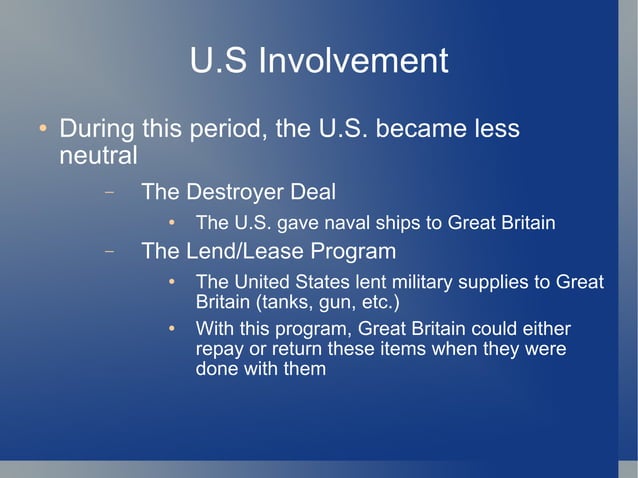 U.S Involvement

• During this period, the U.S. became less neutral

– The Destroyer Deal

• The U.S. gave naval ships to Great Britain

– The Lend/Lease Program

• The United States lent military supplies to Great Britain (tanks, gun, etc.)

• With this program, Great Britain could either repay or return these items when they were done with them